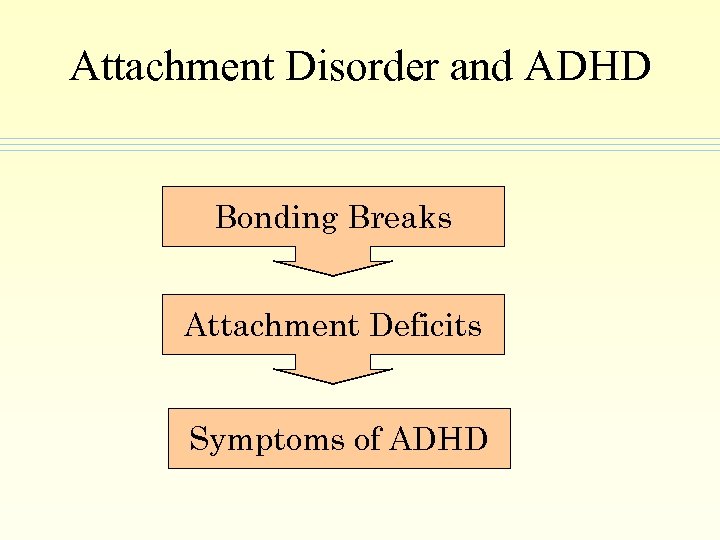 Attachment Disorder and ADHD

Bonding Breaks

Attachment Deficits

Symptoms of ADHD